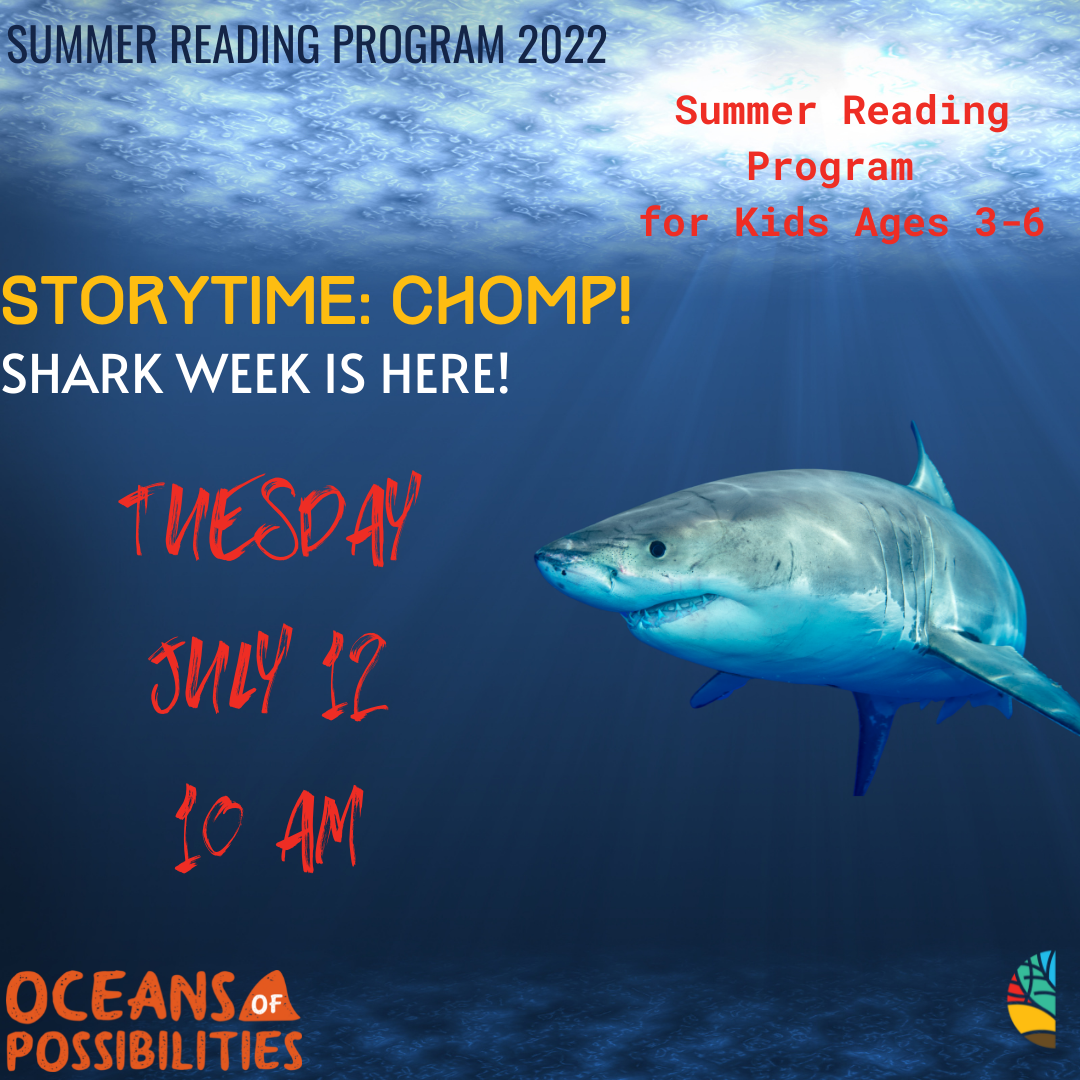 SUMMER READING PROGRAM 2022

Summer Reading Program for Kids Ages 3-6

STORYTIME: CHOMP!
SHARK WEEK IS HERE!

TUESDAY
JULY 12
10 AM

OCEANS OF POSSIBILITIES